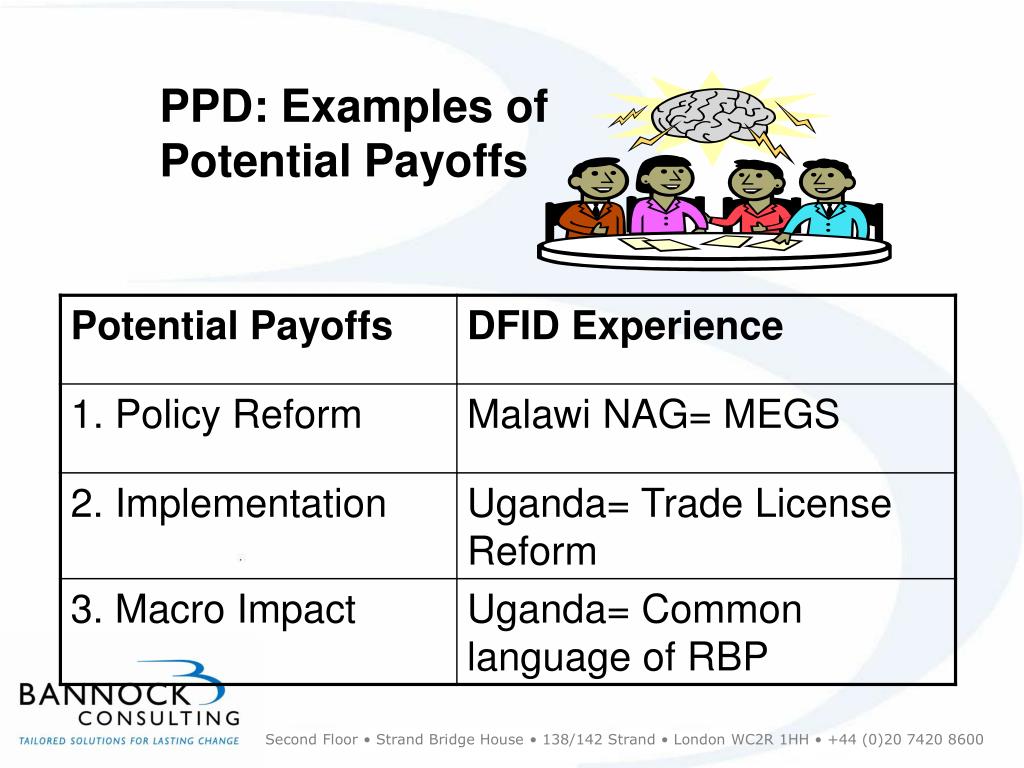 PPD: Examples of Potential Payoffs

| Potential Payoffs | DFID Experience |
|---|---|
| 1. Policy Reform | Malawi NAG= MEGS |
| 2. Implementation | Uganda= Trade License Reform |
| 3. Macro Impact | Uganda= Common language of RBP |

BANNOCK CONSULTING
TAILORED SOLUTIONS FOR LASTING CHANGE

Second Floor • Strand Bridge House • 138/142 Strand • London WC2R 1HH • +44 (0)20 7420 8600